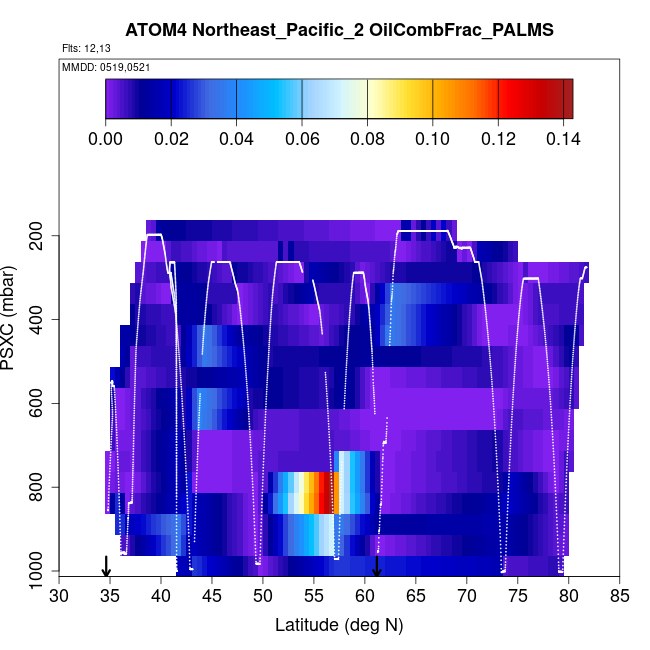 ATOM4 Northeast_Pacific_2 OilCombFrac_PALMS

Flts: 12,13

MMDD: 0519,0521

0.00 0.02 0.04 0.06 0.08 0.10 0.12 0.14

PSXC (mbar)

200
400
600
800
1000

30 35 40 45 50 55 60 65 70 75 80 85

Latitude (deg N)